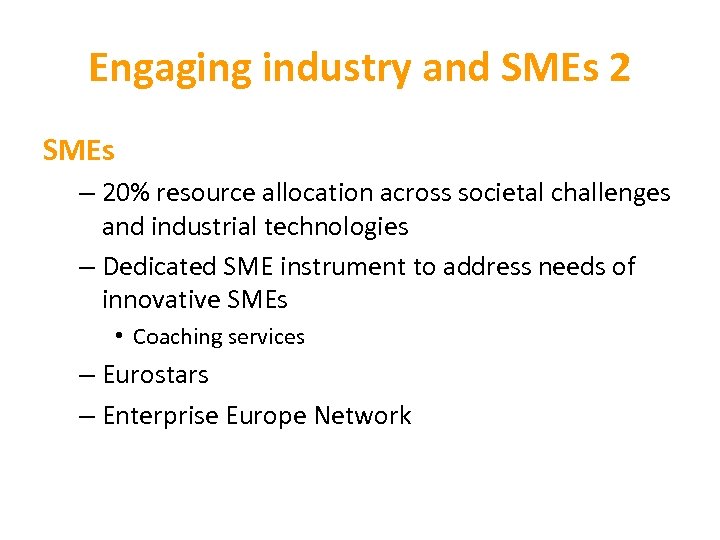 Engaging industry and SMEs 2

SMEs

– 20% resource allocation across societal challenges and industrial technologies

– Dedicated SME instrument to address needs of innovative SMEs

• Coaching services

– Eurostars

– Enterprise Europe Network